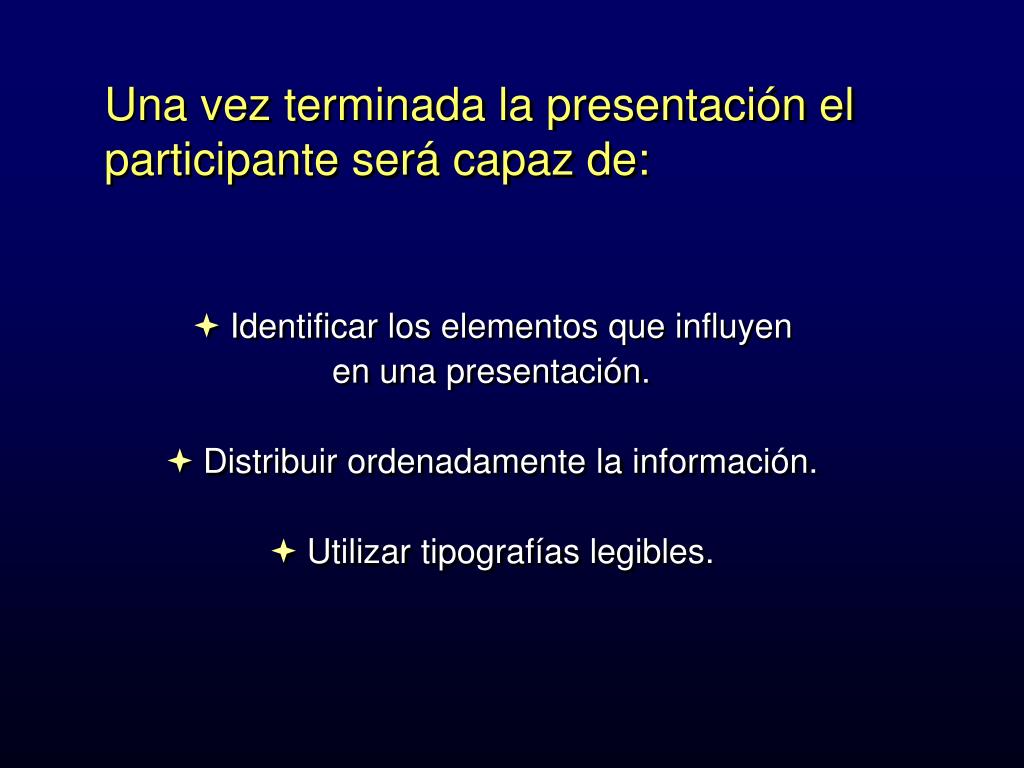 Una vez terminada la presentación el participante será capaz de:

✦ Identificar los elementos que influyen en una presentación.

✦ Distribuir ordenadamente la información.

✦ Utilizar tipografías legibles.